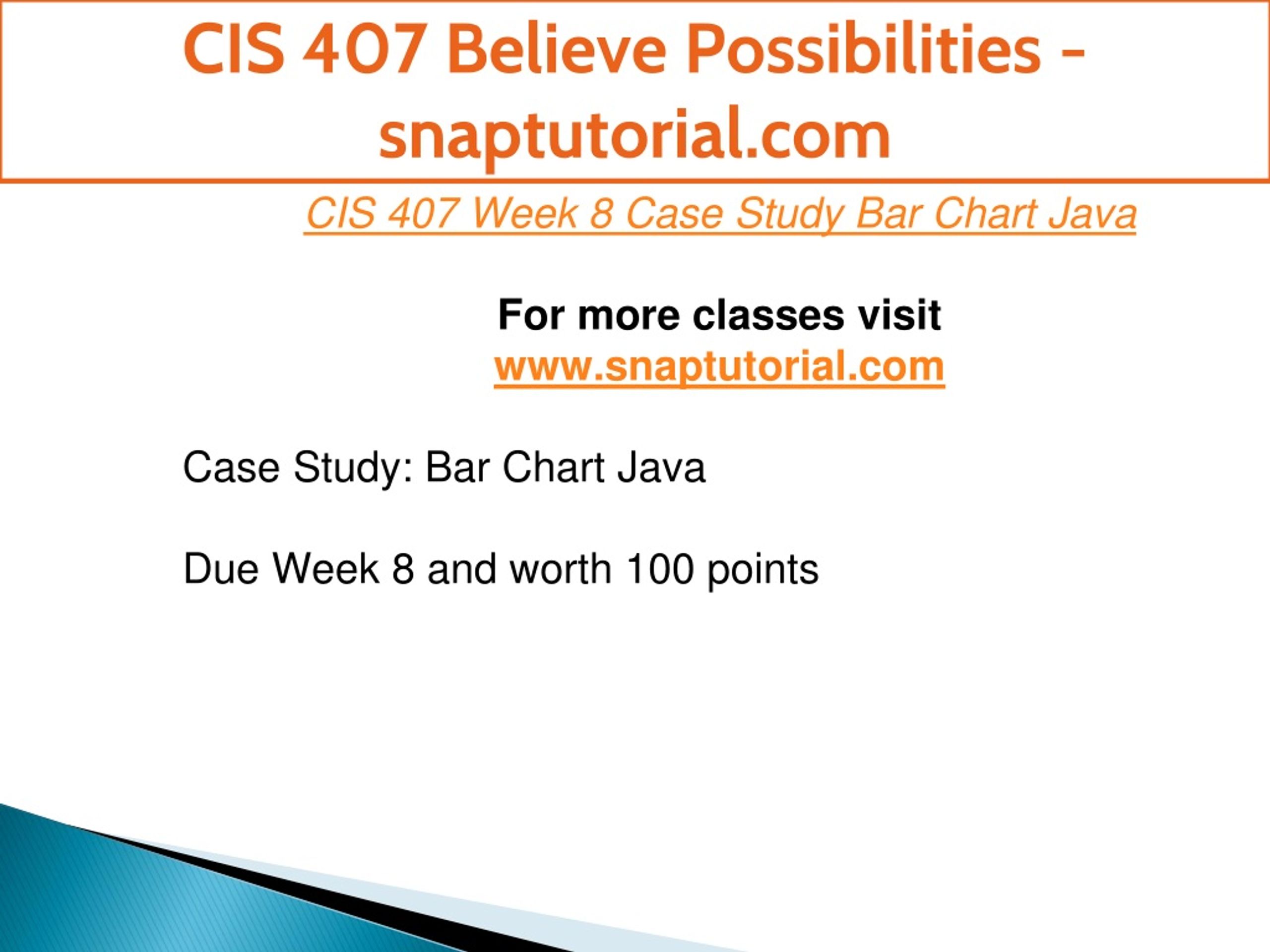 CIS 407 Believe Possibilities - snaptutorial.com

CIS 407 Week 8 Case Study Bar Chart Java

For more classes visit
www.snaptutorial.com

Case Study: Bar Chart Java

Due Week 8 and worth 100 points